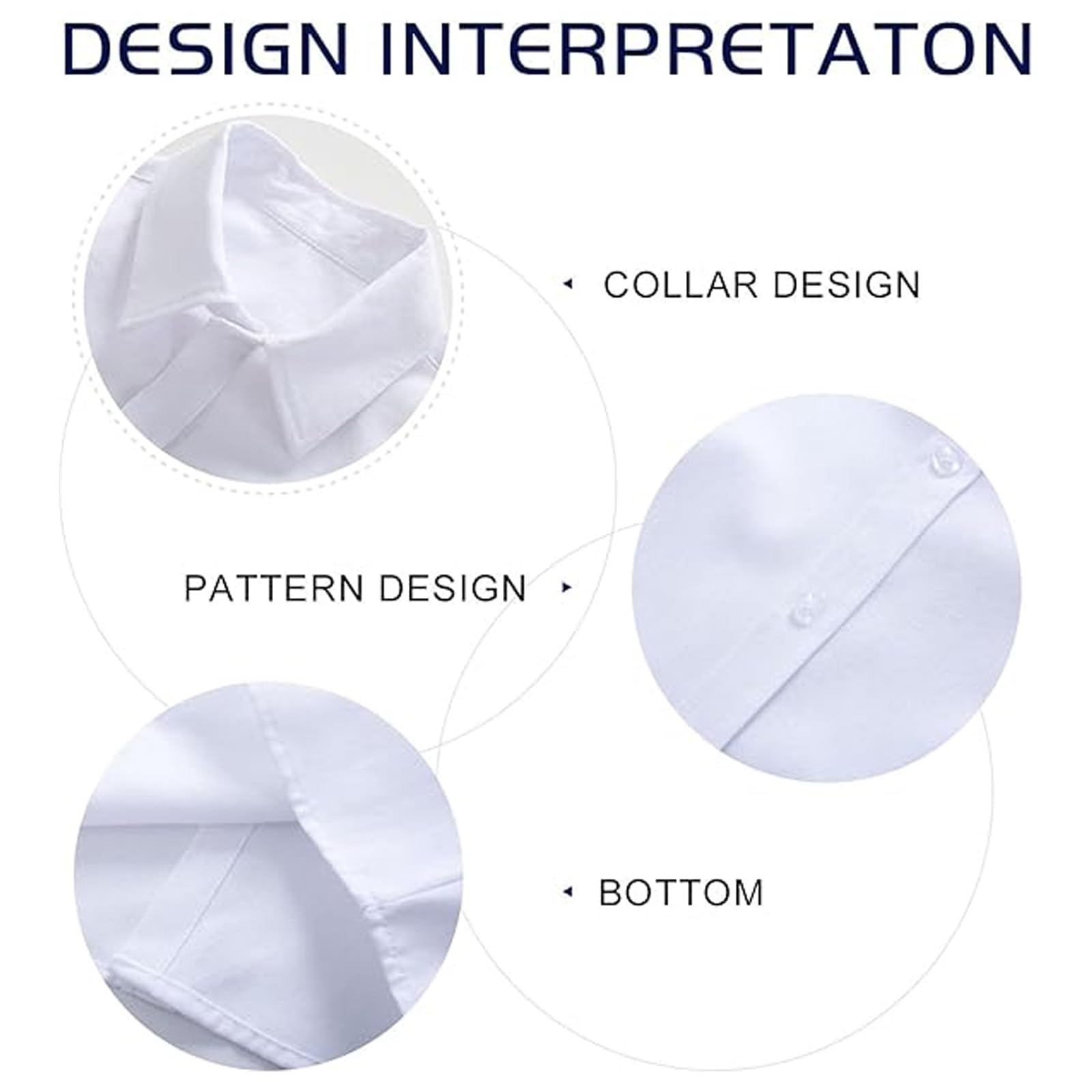 DESIGN INTERPRETATON

COLLAR DESIGN

PATTERN DESIGN

BOTTOM